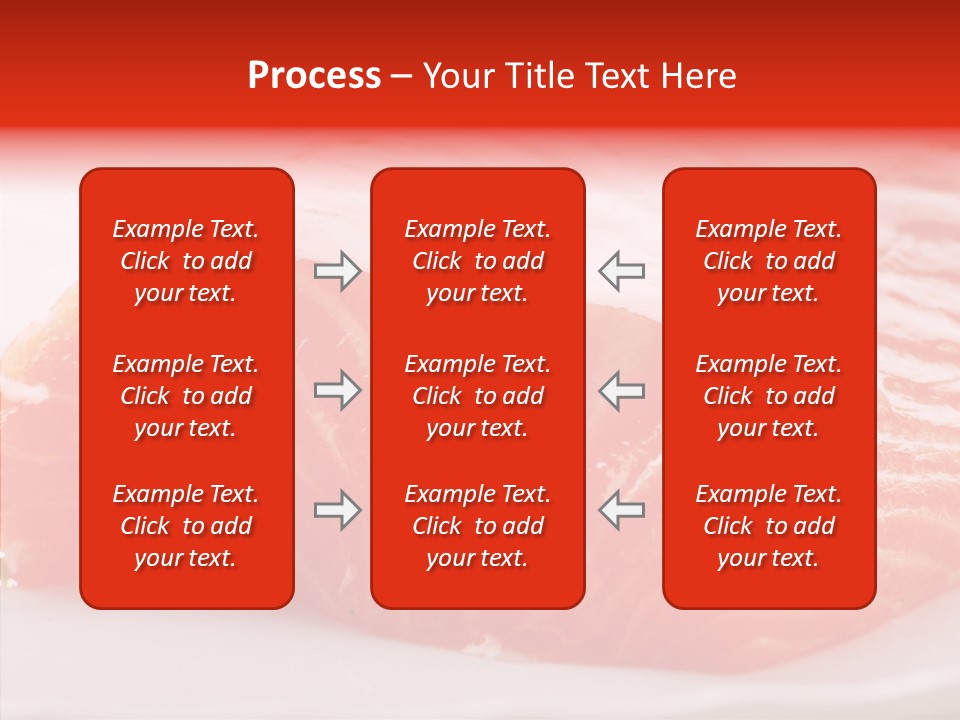 Process – Your Title Text Here

Example Text. Click to add your text.

Example Text. Click to add your text.

Example Text. Click to add your text.

Example Text. Click to add your text.

Example Text. Click to add your text.

Example Text. Click to add your text.

Example Text. Click to add your text.

Example Text. Click to add your text.

Example Text. Click to add your text.